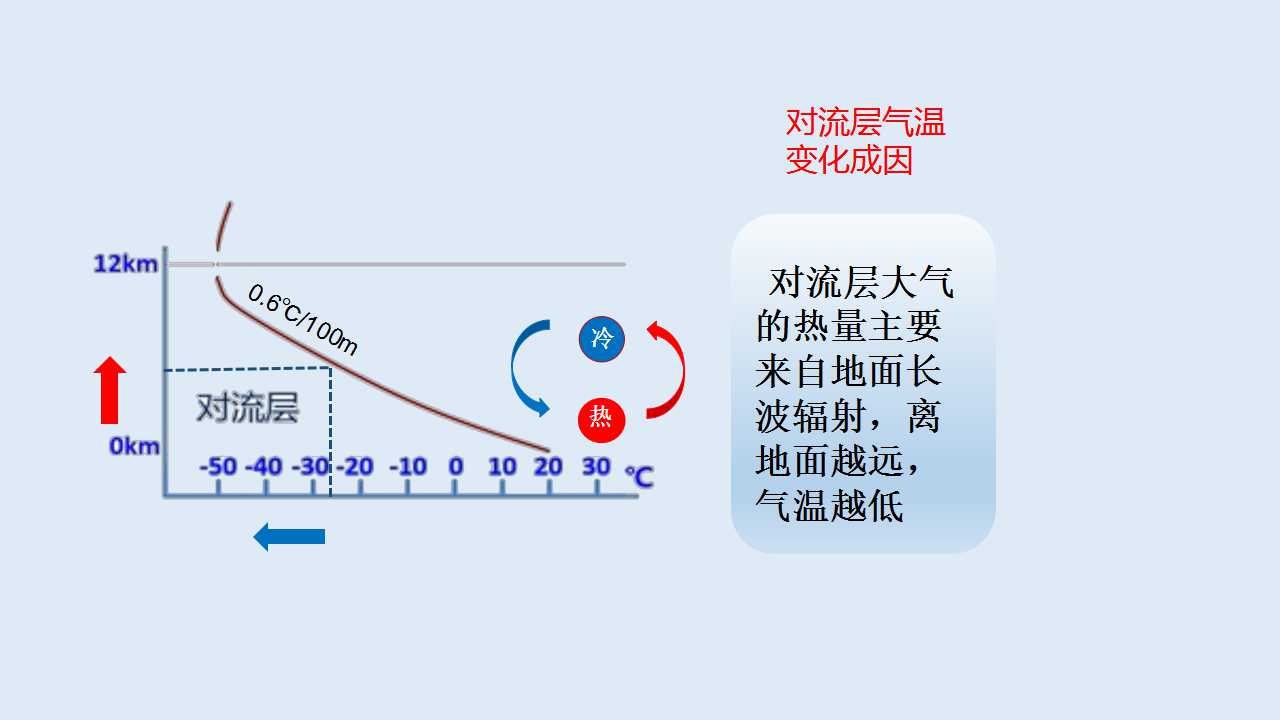 对流层气温变化成因

12km
0.6℃/100m
对流层
0km
-50 -40 -30 -20 -10 0 10 20 30 ℃

冷
热

对流层大气的热量主要来自地面长波辐射，离地面越远，气温越低